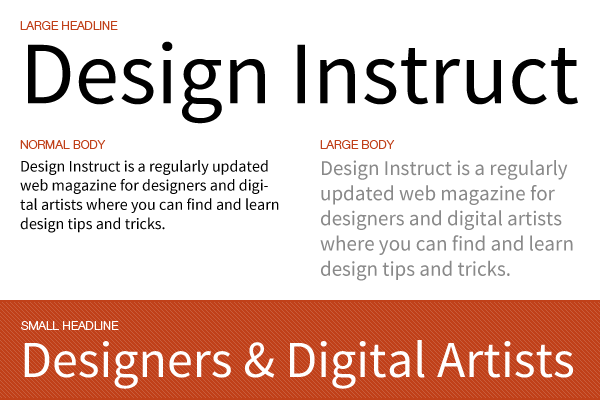 LARGE HEADLINE

Design Instruct

NORMAL BODY

Design Instruct is a regularly updated web magazine for designers and digital artists where you can find and learn design tips and tricks.

LARGE BODY

Design Instruct is a regularly updated web magazine for designers and digital artists where you can find and learn design tips and tricks.

SMALL HEADLINE

Designers & Digital Artists